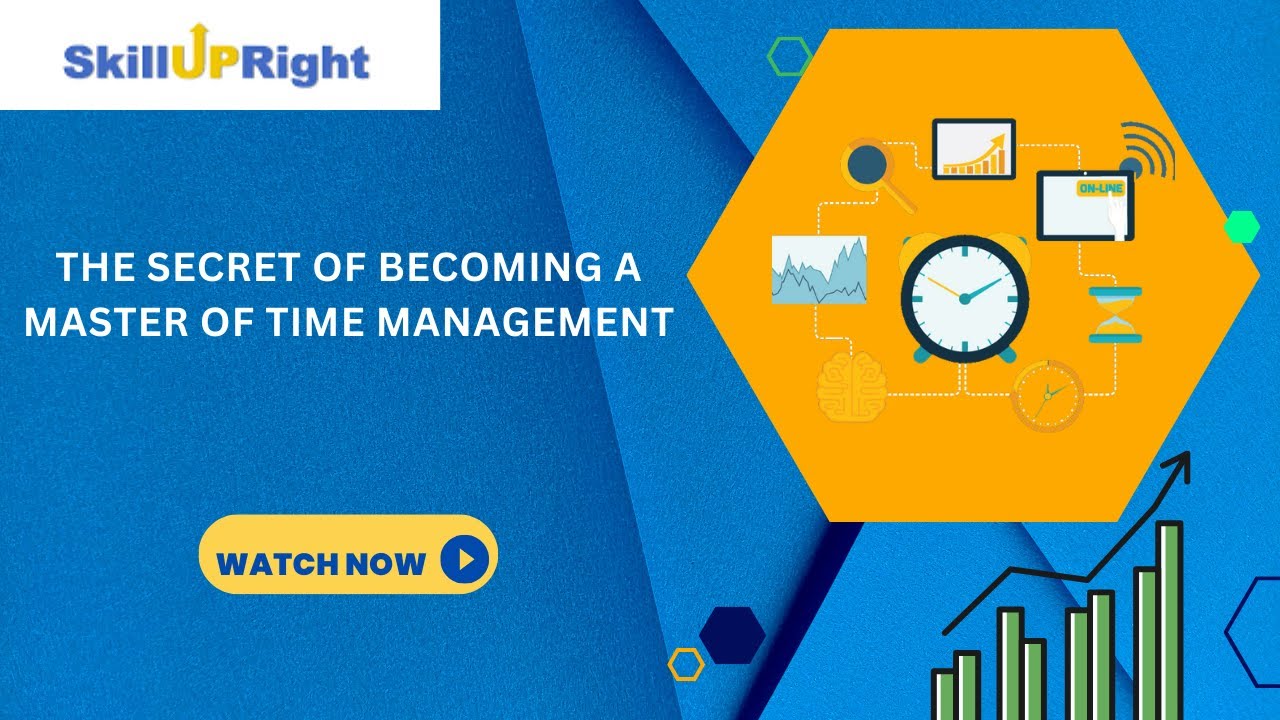 SkillUPRight

THE SECRET OF BECOMING A MASTER OF TIME MANAGEMENT

ON-LINE

WATCH NOW